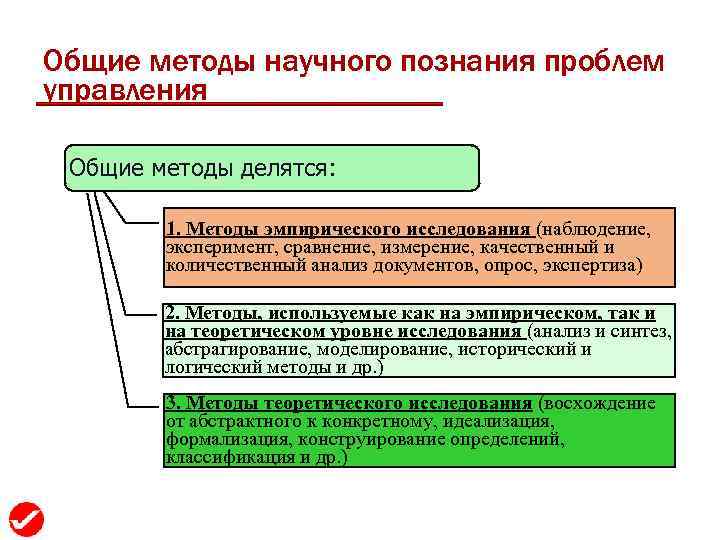 Общие методы научного познания проблем управления

Общие методы делятся:

1. Методы эмпирического исследования (наблюдение, эксперимент, сравнение, измерение, качественный и количественный анализ документов, опрос, экспертиза)

2. Методы, используемые как на эмпирическом, так и на теоретическом уровне исследования (анализ и синтез, абстрагирование, моделирование, исторический и логический методы и др.)

3. Методы теоретического исследования (восхождение от абстрактного к конкретному, идеализация, формализация, конструирование определений, классификация и др.)